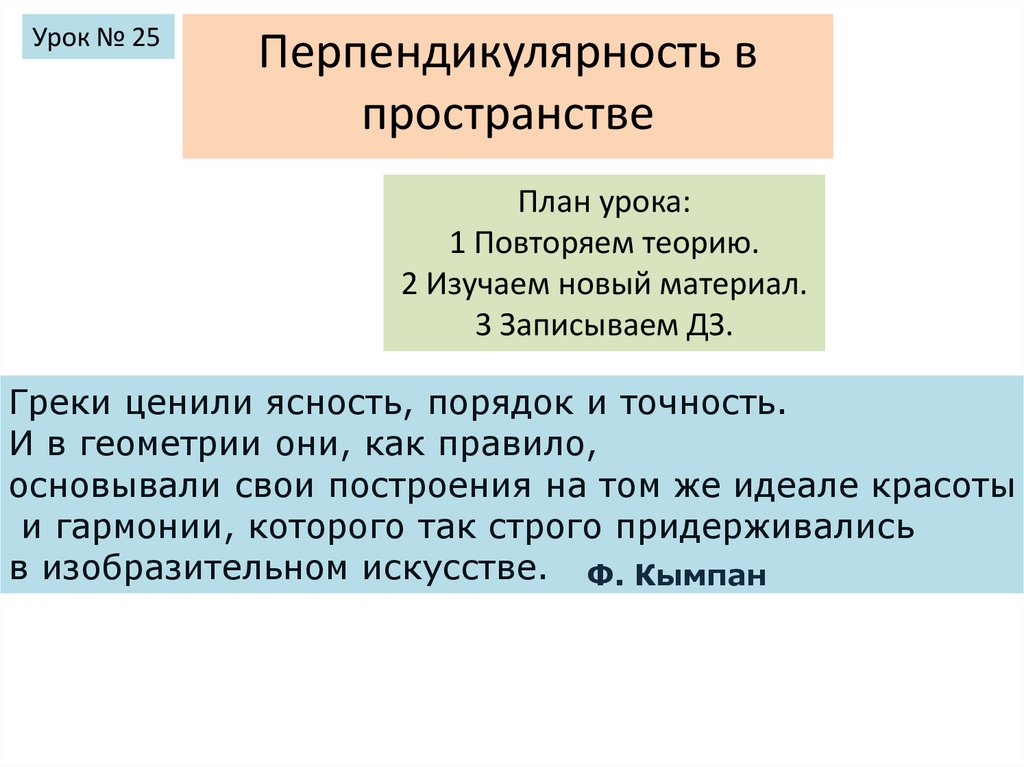 Урок № 25

Перпендикулярность в пространстве

План урока:
1 Повторяем теорию.
2 Изучаем новый материал.
3 Записываем ДЗ.

Греки ценили ясность, порядок и точность.
И в геометрии они, как правило, основывали свои построения на том же идеале красоты и гармонии, которого так строго придерживались в изобразительном искусстве.

Ф. Кымпан